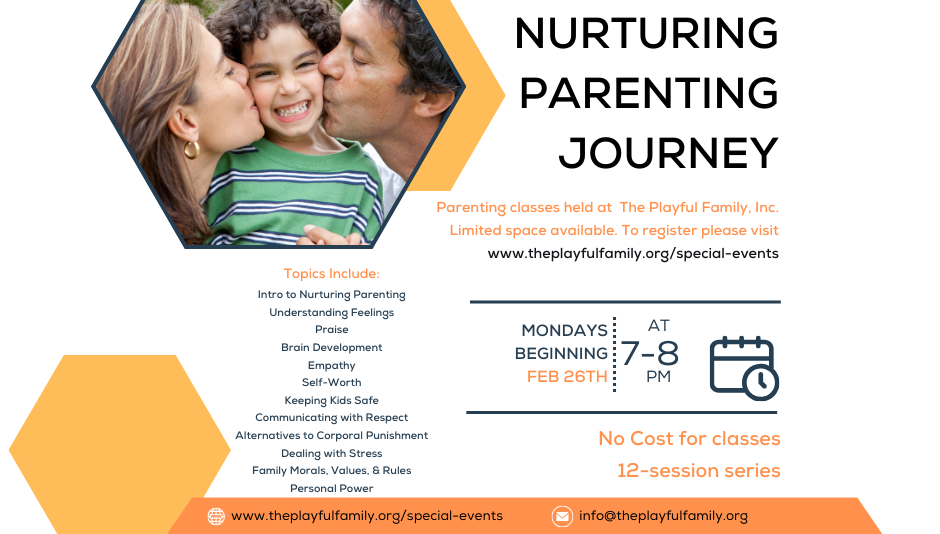 NURTURING PARENTING JOURNEY

Parenting classes held at The Playful Family, Inc. Limited space available. To register please visit www.theplayfulfamily.org/special-events

Topics Include:
Intro to Nurturing Parenting
Understanding Feelings
Praise
Brain Development
Empathy
Self-Worth
Keeping Kids Safe
Communicating with Respect
Alternatives to Corporal Punishment
Dealing with Stress
Family Morals, Values, & Rules
Personal Power

MONDAYS BEGINNING FEB 26TH

AT 7-8 PM

No Cost for classes
12-session series

www.theplayfulfamily.org/special-events
info@theplayfulfamily.org